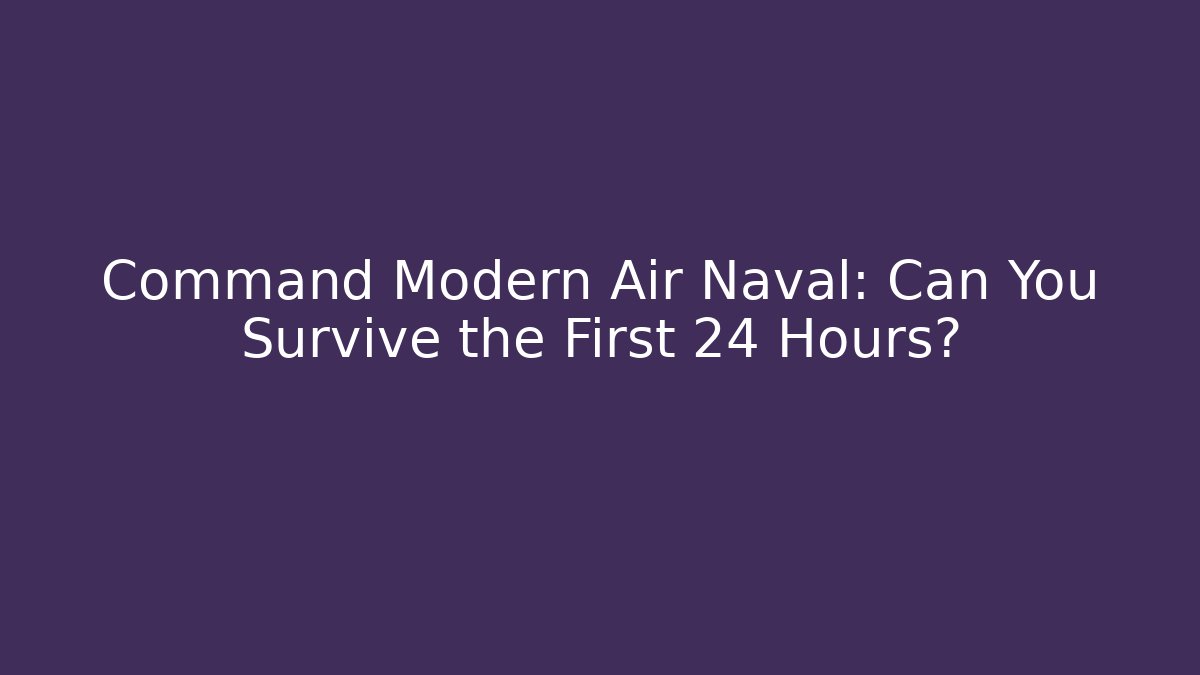 Command Modern Air Naval: Can You Survive the First 24 Hours?